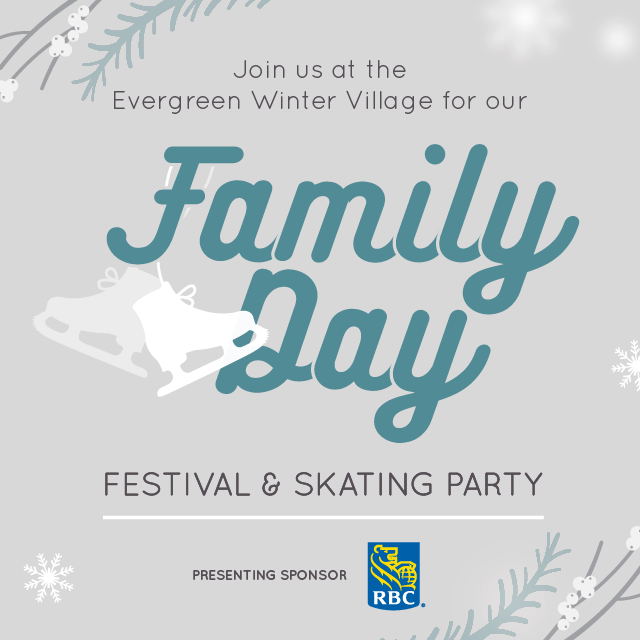 Join us at the
Evergreen Winter Village for our

Family Day

FESTIVAL & SKATING PARTY

PRESENTING SPONSOR

RBC